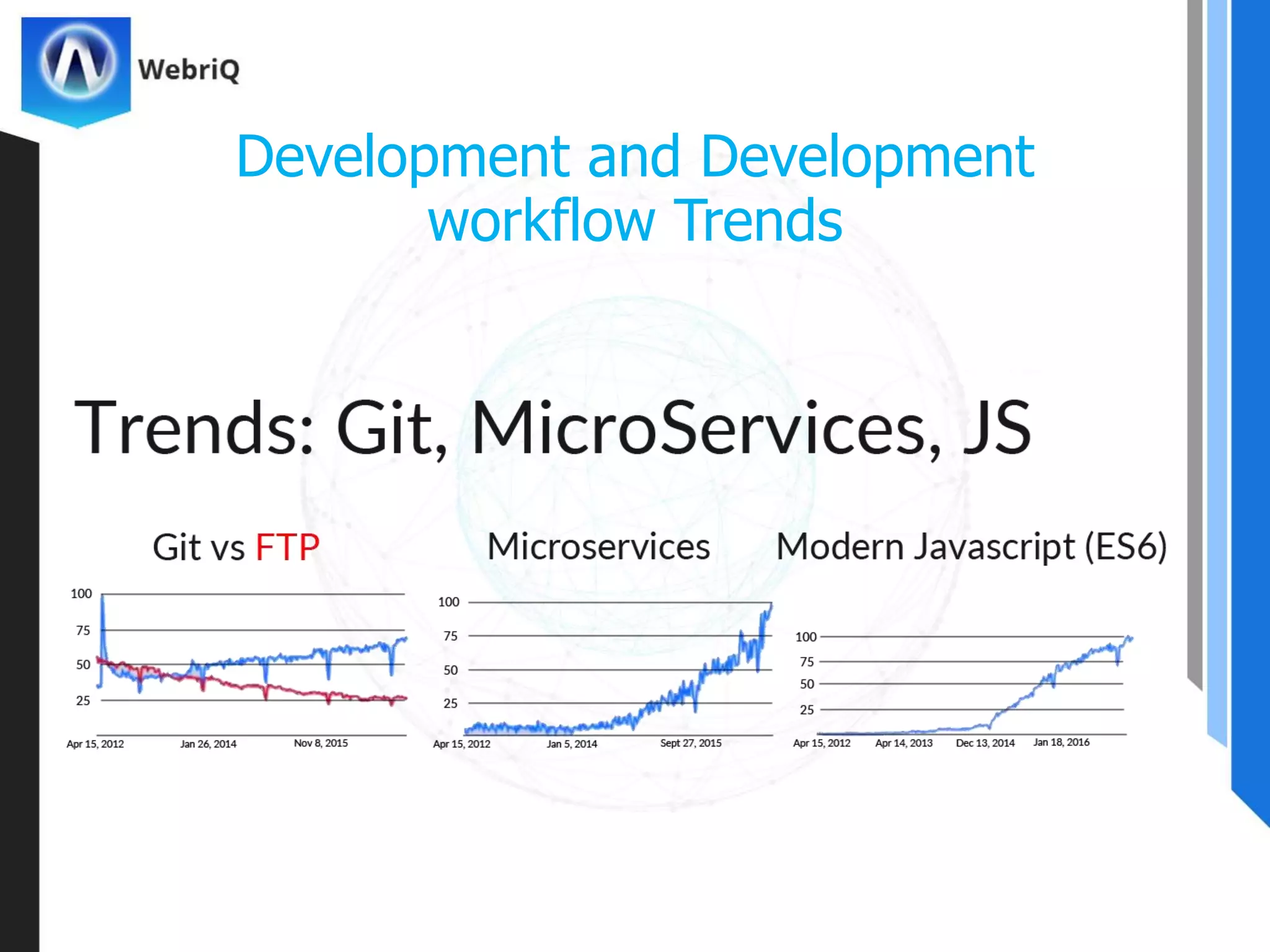 WebriQ

Development and Development workflow Trends

Trends: Git, MicroServices, JS

Git vs FTP

100
75
50
25

Apr 15, 2012 Jan 26, 2014 Nov 8, 2015

Microservices

100
75
50
25

Apr 15, 2012 Jan 5, 2014 Sept 27, 2015

Modern Javascript (ES6)

100
75
50
25

Apr 15, 2012 Apr 14, 2013 Dec 13, 2014 Jan 18, 2016